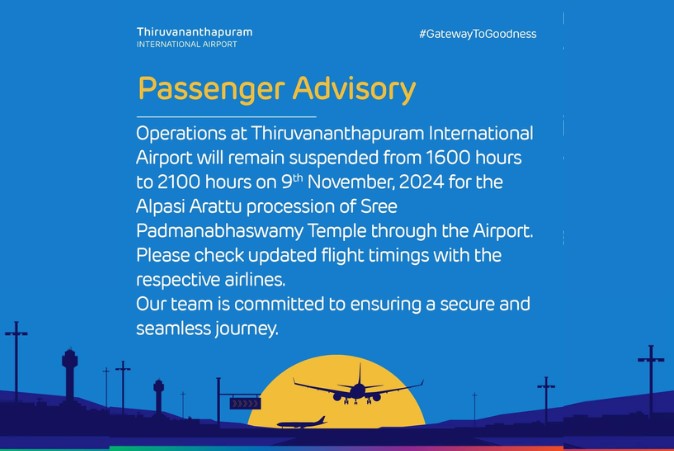 Thiruvananthapuram
INTERNATIONAL AIRPORT

#GatewayToGoodness

Passenger Advisory

Operations at Thiruvananthapuram International Airport will remain suspended from 1600 hours to 2100 hours on 9$^{th}$ November, 2024 for the Alpasi Arattu procession of Sree Padmanabhaswamy Temple through the Airport. Please check updated flight timings with the respective airlines.
Our team is committed to ensuring a secure and seamless journey.